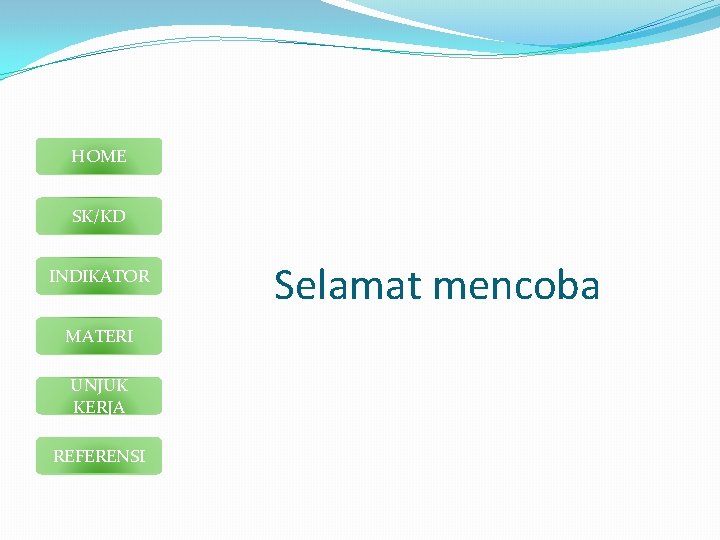 HOME

SK/KD

INDIKATOR

MATERI

UNJUK KERJA

REFERENSI

Selamat mencoba